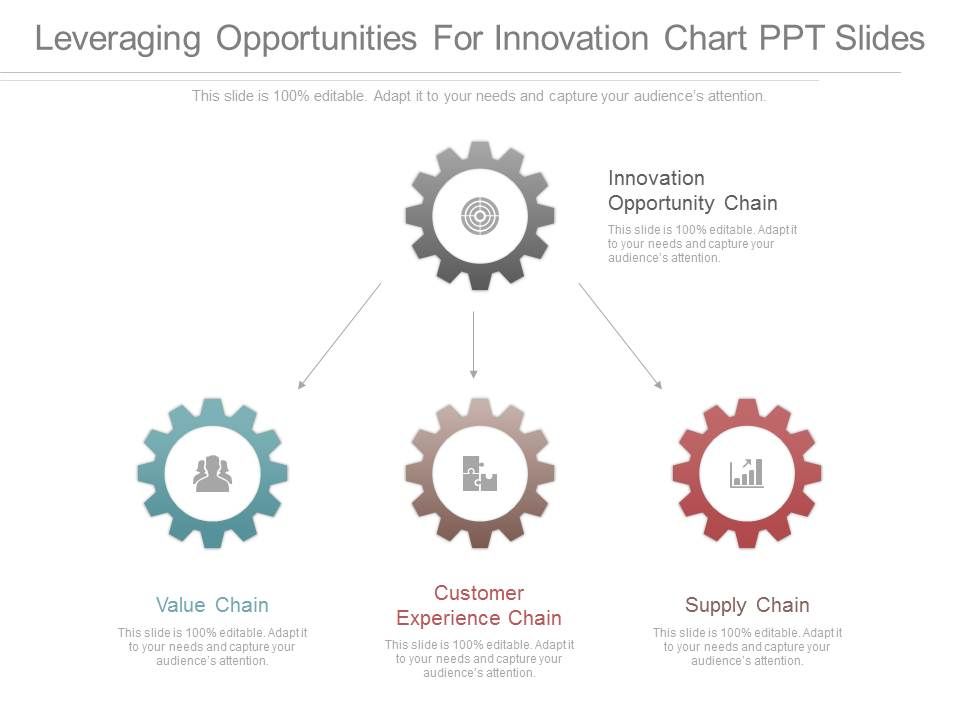 Leveraging Opportunities For Innovation Chart PPT Slides

This slide is 100% editable. Adapt it to your needs and capture your audience's attention.

Innovation Opportunity Chain

This slide is 100% editable. Adapt it to your needs and capture your audience's attention.

Value Chain

This slide is 100% editable. Adapt it to your needs and capture your audience's attention.

Customer Experience Chain

This slide is 100% editable. Adapt it to your needs and capture your audience's attention.

Supply Chain

This slide is 100% editable. Adapt it to your needs and capture your audience's attention.